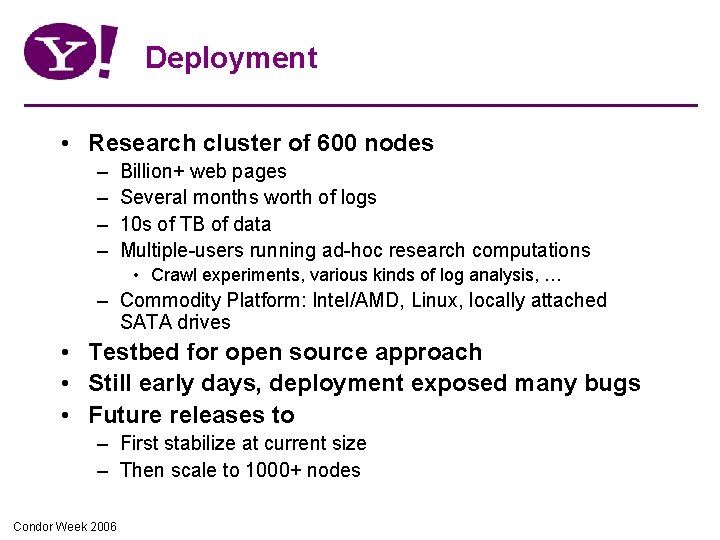 Y!

Deployment

• Research cluster of 600 nodes
  – Billion+ web pages
  – Several months worth of logs
  – 10s of TB of data
  – Multiple-users running ad-hoc research computations
    • Crawl experiments, various kinds of log analysis, …
  – Commodity Platform: Intel/AMD, Linux, locally attached SATA drives
• Testbed for open source approach
• Still early days, deployment exposed many bugs
• Future releases to
  – First stabilize at current size
  – Then scale to 1000+ nodes

Condor Week 2006